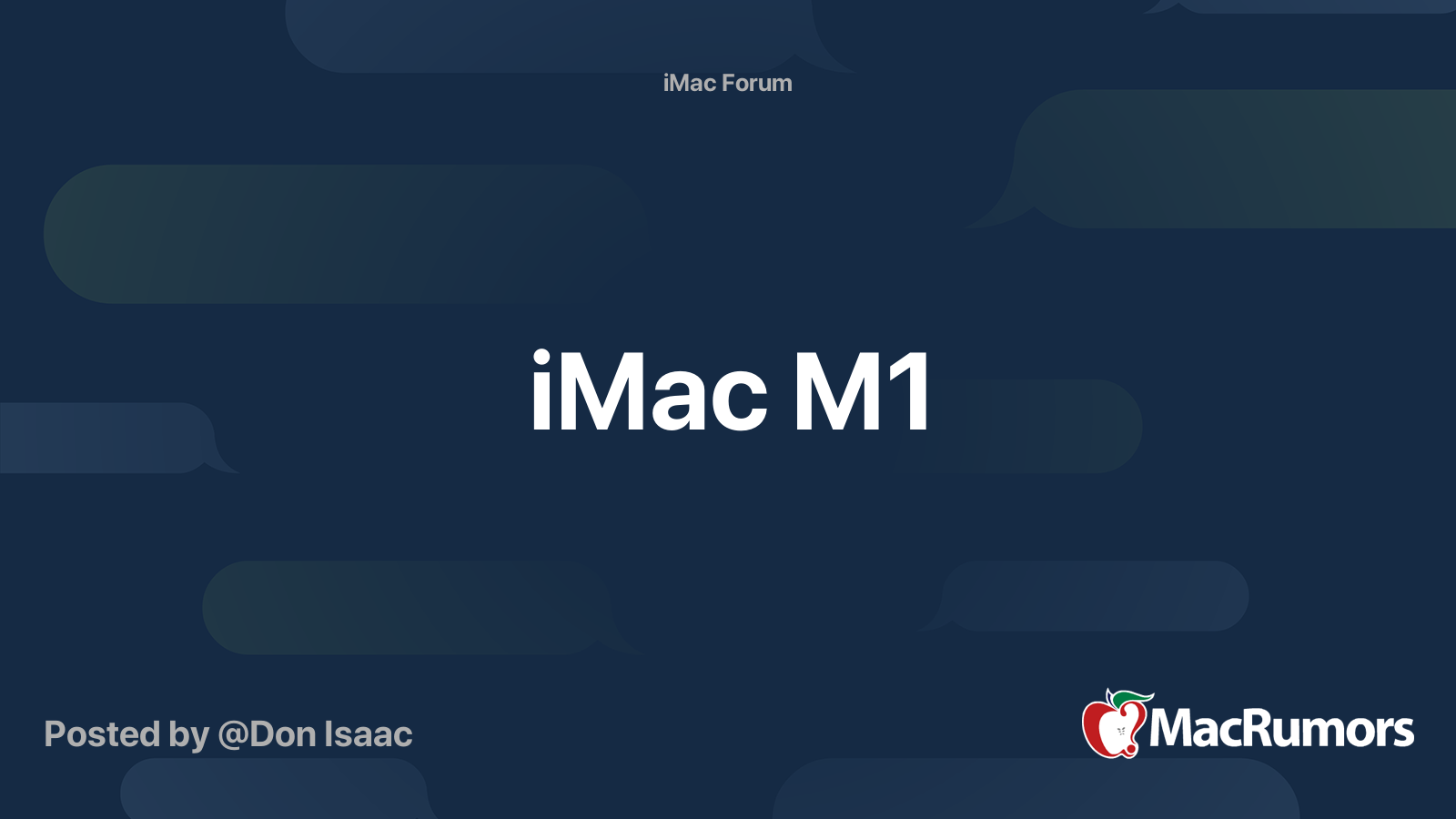 iMac Forum

iMac M1

Posted by @Don Isaac

MacRumors